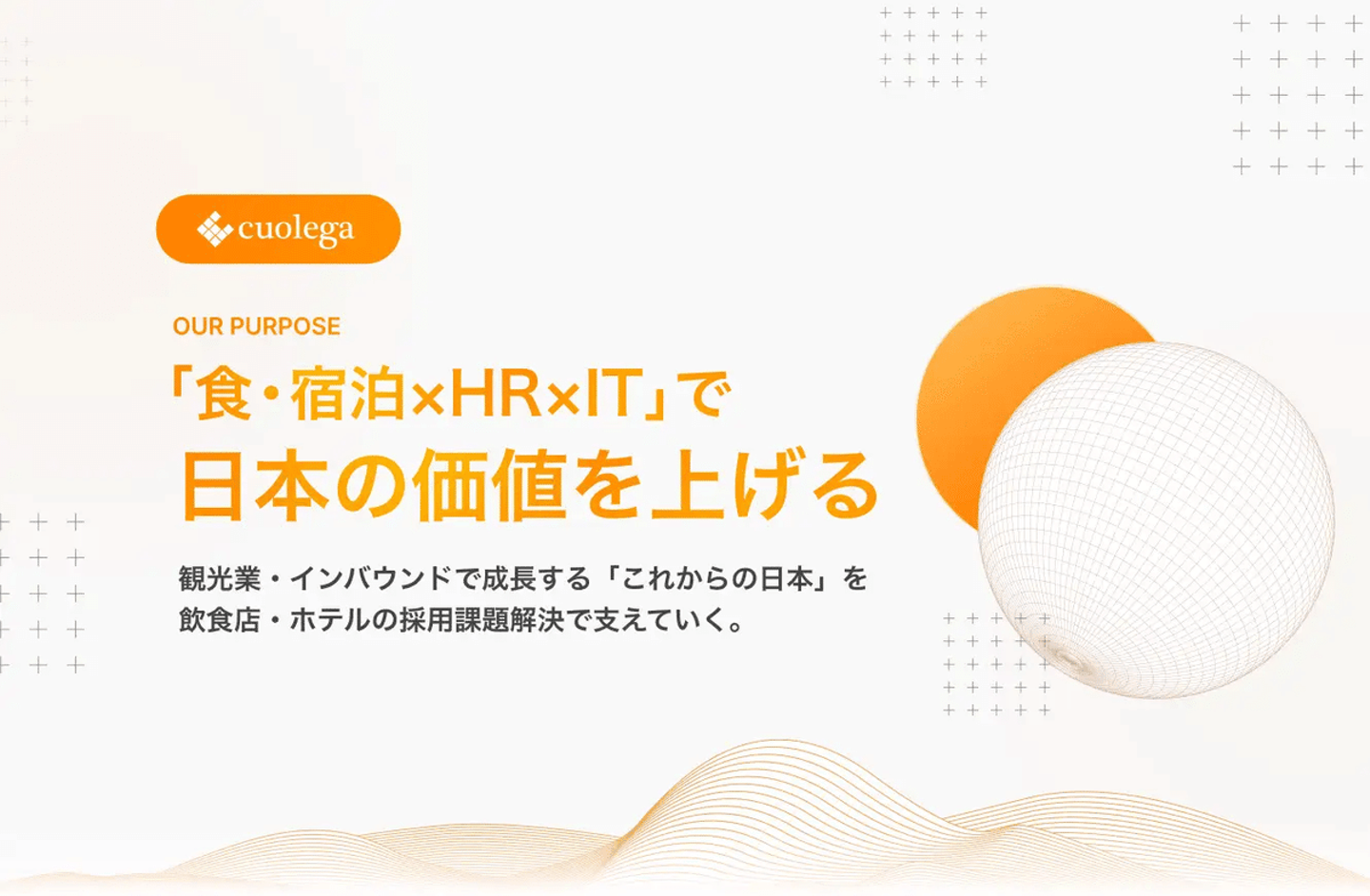 cuolega

OUR PURPOSE

「食・宿泊×HR×IT」で
日本の価値を上げる

観光業・インバウンドで成長する「これからの日本」を
飲食店・ホテルの採用課題解決で支えていく。